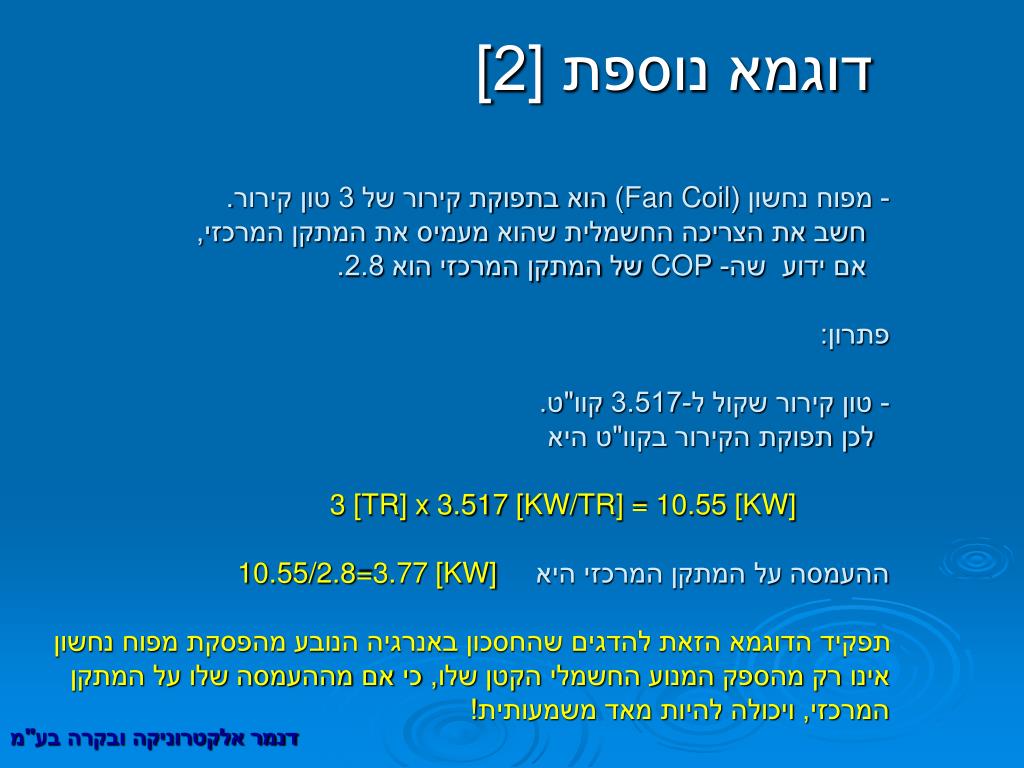 דוגמא נוספת [2]

- מפוח נחשון (Fan Coil) הוא בתפוקת קירור של 3 טון קירור. חשב את הצריכה החשמלית שהוא מעמיס את המתקן המרכזי, אם ידוע שה- COP של המתקן המרכזי הוא 2.8.

פתרון:

- טון קירור שקול ל-3.517 קוו"ט. לכן תפוקת הקירור בקוו"ט היא

3 [TR] x 3.517 [KW/TR] = 10.55 [KW]

ההעמסה על המתקן המרכזי היא 10.55/2.8=3.77 [KW]

תפקיד הדוגמא הזאת להדגים שהחסכון באנרגיה הנובע מהפסקת מפוח נחשון אינו רק מהספק המנוע החשמלי הקטן שלו, כי אם מההעמסה שלו על המתקן המרכזי, ויכולה להיות מאד משמעותית!

דנמר אלקטרוניקה ובקרה בע"מ